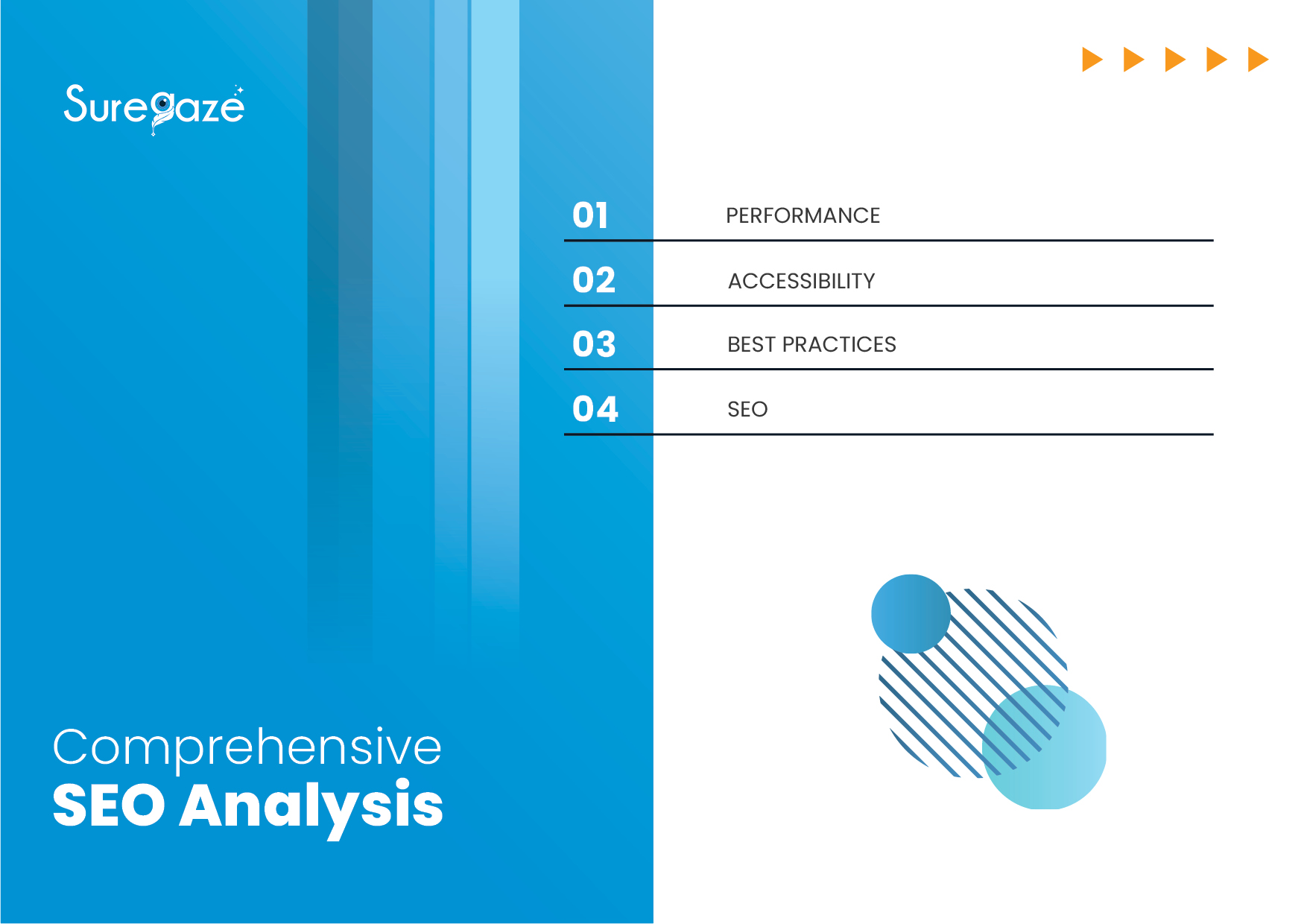 Suregaze

01 PERFORMANCE

02 ACCESSIBILITY

03 BEST PRACTICES

04 SEO

Comprehensive
SEO Analysis